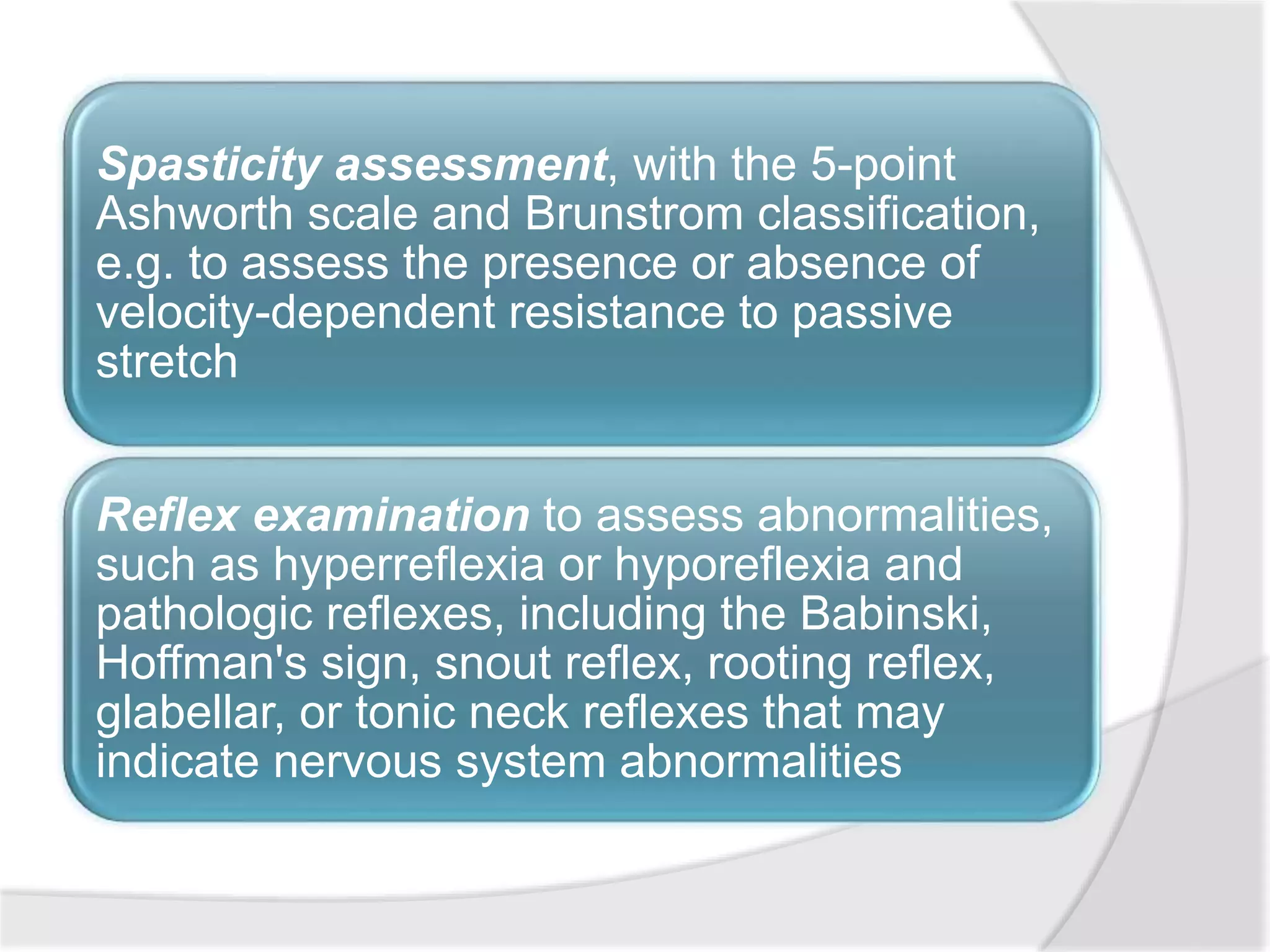 Spasticity assessment, with the 5-point Ashworth scale and Brunstrom classification, e.g. to assess the presence or absence of velocity-dependent resistance to passive stretch

Reflex examination to assess abnormalities, such as hyperreflexia or hyporeflexia and pathologic reflexes, including the Babinski, Hoffman's sign, snout reflex, rooting reflex, glabellar, or tonic neck reflexes that may indicate nervous system abnormalities